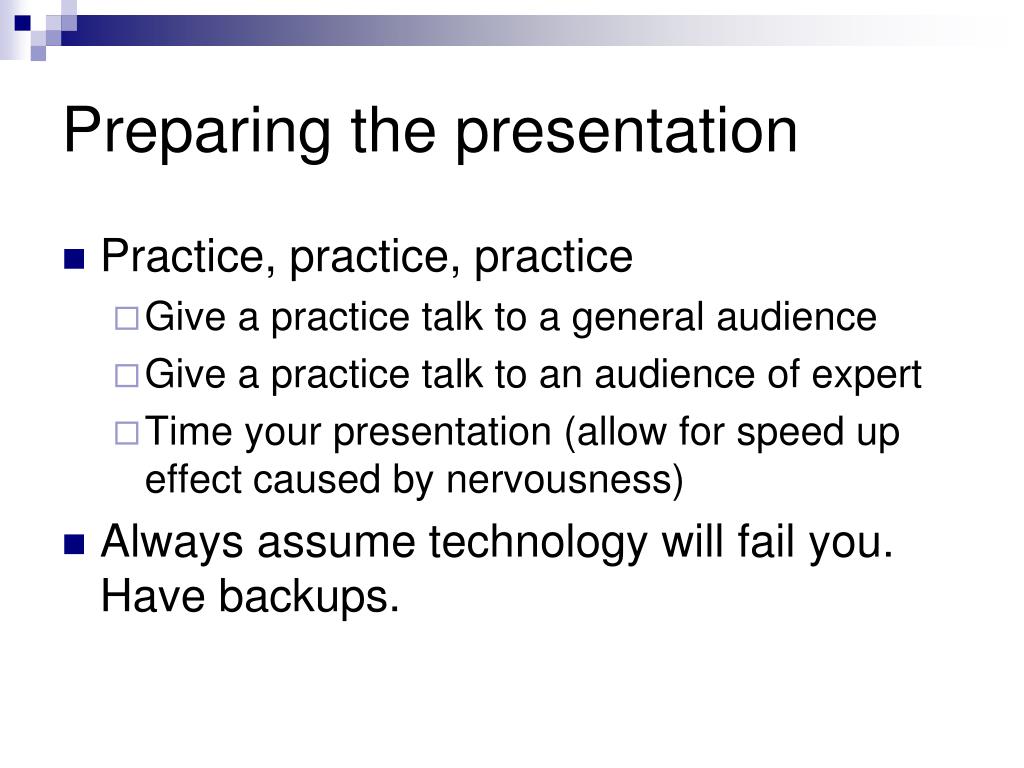 Preparing the presentation

Practice, practice, practice

Give a practice talk to a general audience

Give a practice talk to an audience of expert

Time your presentation (allow for speed up effect caused by nervousness)

Always assume technology will fail you. Have backups.